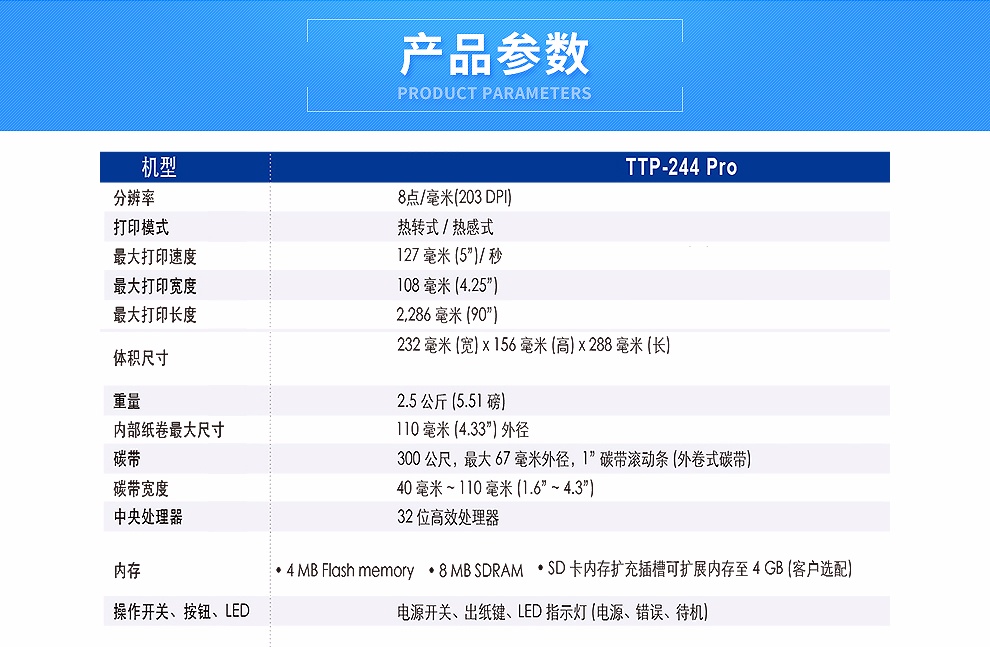 产品参数
PRODUCT PARAMETERS

| 机型 | TTP-244 Pro |
|---|---|
| 分辨率 | 8点/毫米(203 DPI) |
| 打印模式 | 热转式 / 热感式 |
| 最大打印速度 | 127 毫米 (5")/ 秒 |
| 最大打印宽度 | 108 毫米 (4.25") |
| 最大打印长度 | 2,286 毫米 (90") |
| 体积尺寸 | 232 毫米 (宽) x 156 毫米 (高) x 288 毫米 (长) |
| 重量 | 2.5 公斤 (5.51 磅) |
| 内部纸卷最大尺寸 | 110 毫米 (4.33") 外径 |
| 碳带 | 300 公尺, 最大 67 毫米外径, 1" 碳带滚动条 (外卷式碳带) |
| 碳带宽度 | 40 毫米 ~ 110 毫米 (1.6" ~ 4.3") |
| 中央处理器 | 32 位高效处理器 |
| 内存 | • 4 MB Flash memory • 8 MB SDRAM • SD 卡内存扩充插槽可扩展内存至 4 GB (客户选配) |
| 操作开关、按钮、LED | 电源开关、出纸键、LED 指示灯 (电源、错误、待机) |